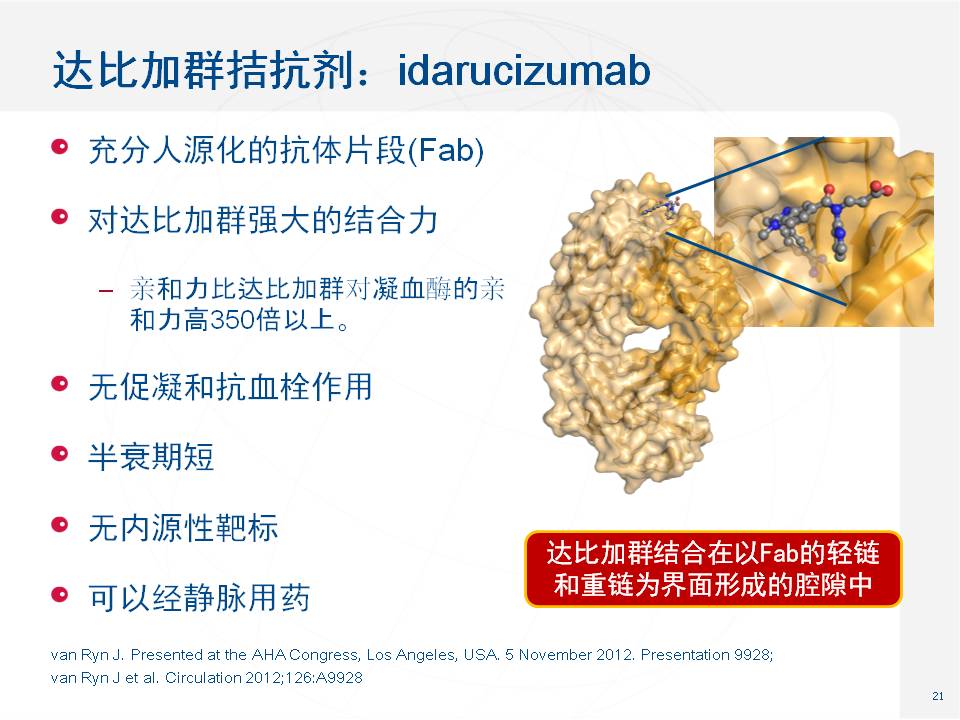 达比加群拮抗剂：idarucizumab

充分人源化的抗体片段(Fab)

对达比加群强大的结合力

– 亲和力比达比加群对凝血酶的亲和力高350倍以上。

无促凝和抗血栓作用

半衰期短

无内源性靶标

可以经静脉用药

达比加群结合在以Fab的轻链和重链为界面形成的腔隙中

van Ryn J. Presented at the AHA Congress, Los Angeles, USA. 5 November 2012. Presentation 9928;
van Ryn J et al. Circulation 2012;126:A9928

21